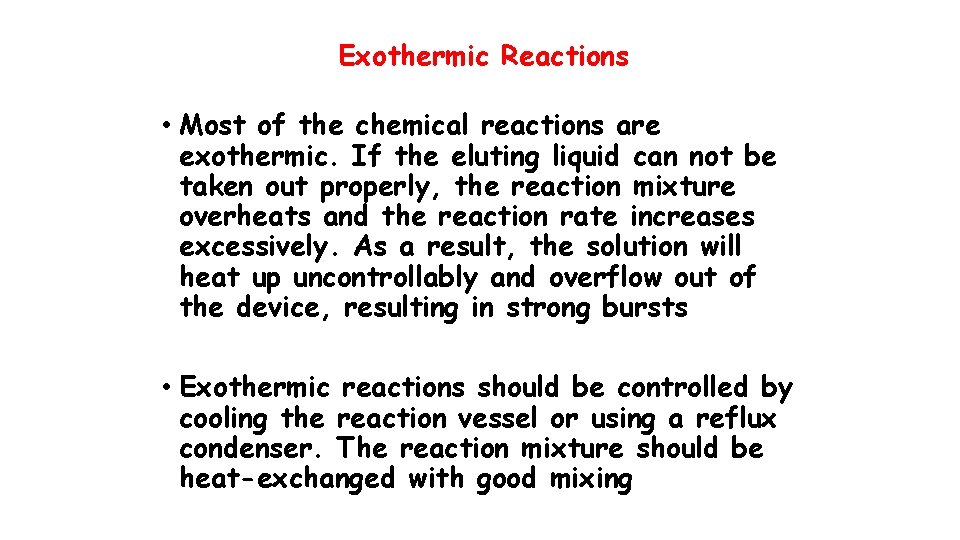 Exothermic Reactions

• Most of the chemical reactions are exothermic. If the eluting liquid can not be taken out properly, the reaction mixture overheats and the reaction rate increases excessively. As a result, the solution will heat up uncontrollably and overflow out of the device, resulting in strong bursts

• Exothermic reactions should be controlled by cooling the reaction vessel or using a reflux condenser. The reaction mixture should be heat-exchanged with good mixing